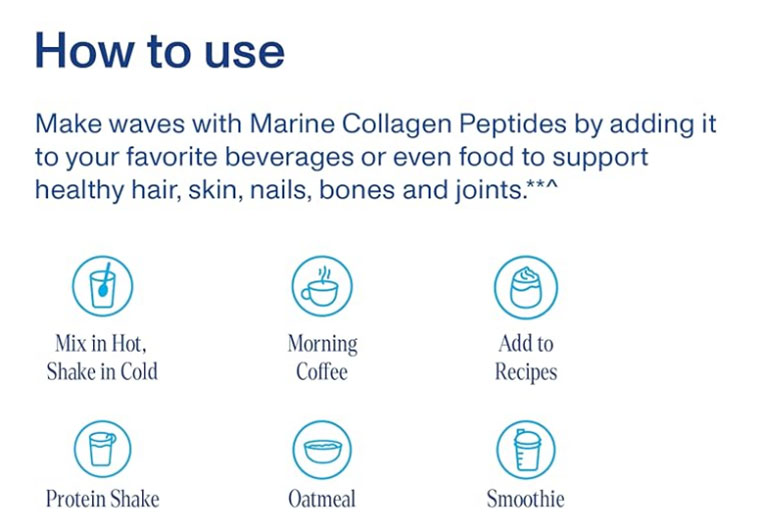 How to use

Make waves with Marine Collagen Peptides by adding it to your favorite beverages or even food to support healthy hair, skin, nails, bones and joints.**^

Mix in Hot, Shake in Cold

Morning Coffee

Add to Recipes

Protein Shake

Oatmeal

Smoothie